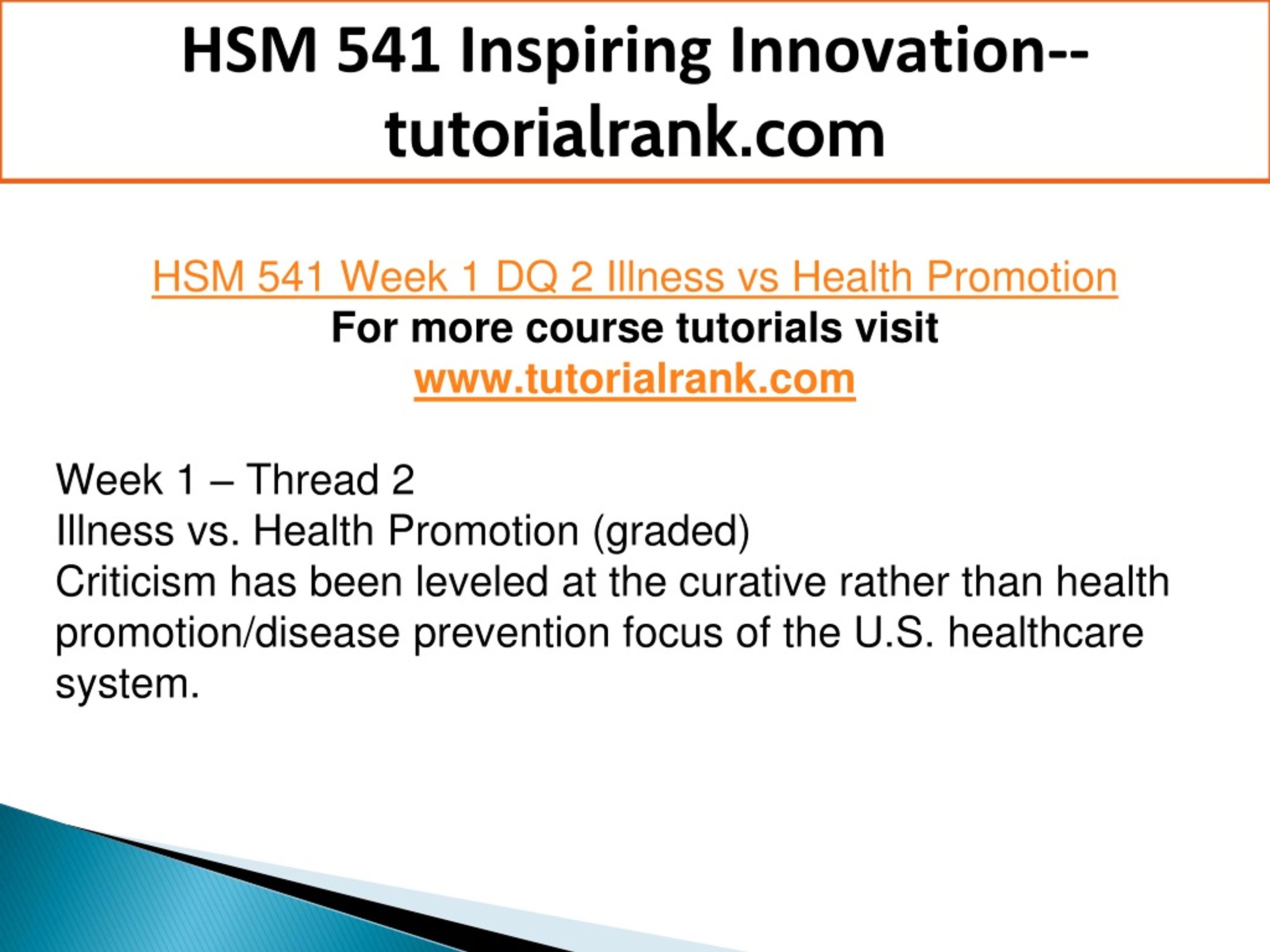 HSM 541 Inspiring Innovation--tutorialrank.com

HSM 541 Week 1 DQ 2 Illness vs Health Promotion
For more course tutorials visit
www.tutorialrank.com

Week 1 – Thread 2
Illness vs. Health Promotion (graded)
Criticism has been leveled at the curative rather than health promotion/disease prevention focus of the U.S. healthcare system.